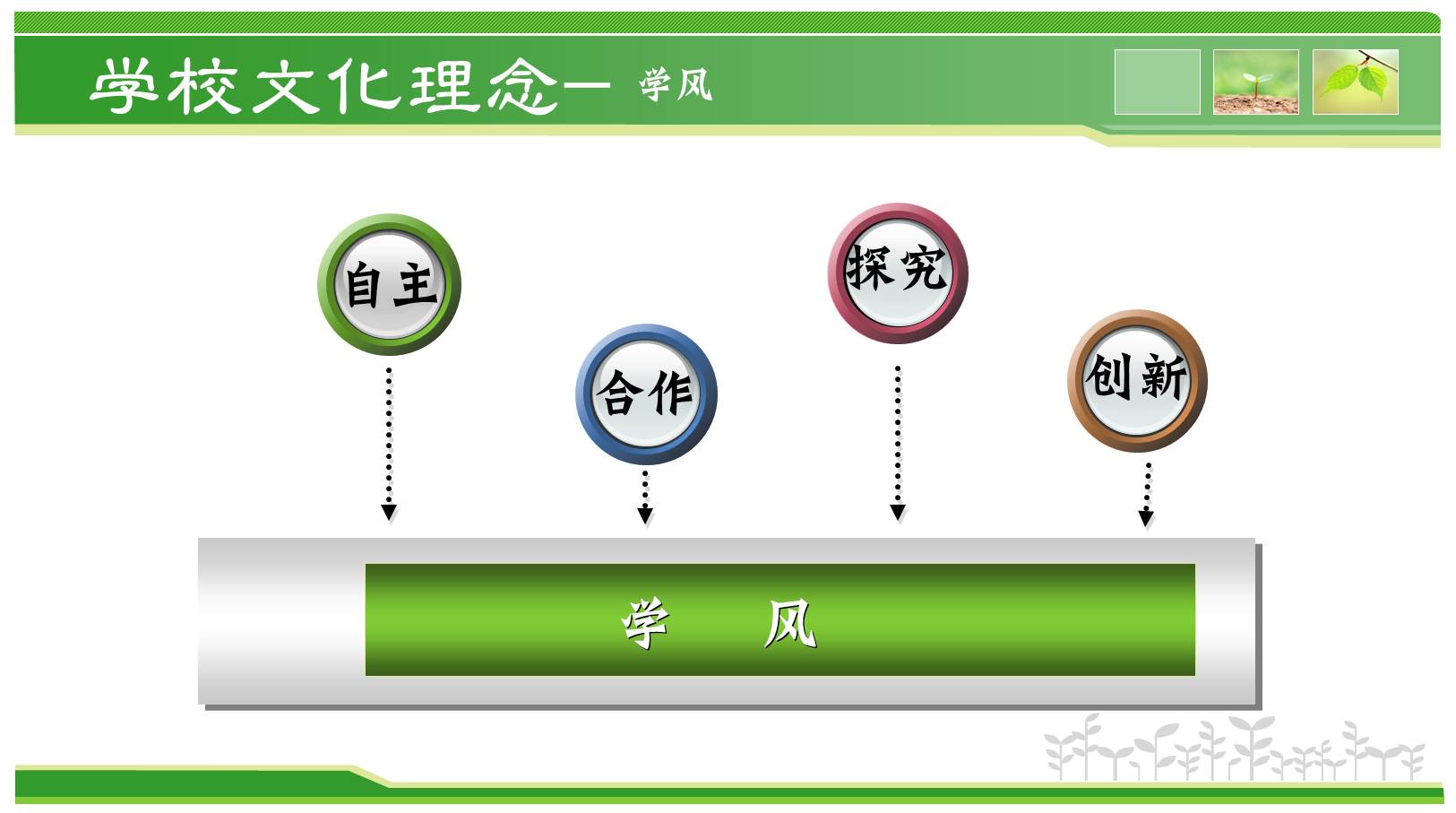 学校文化理念— 学风

自主

合作

探究

创新

学 风